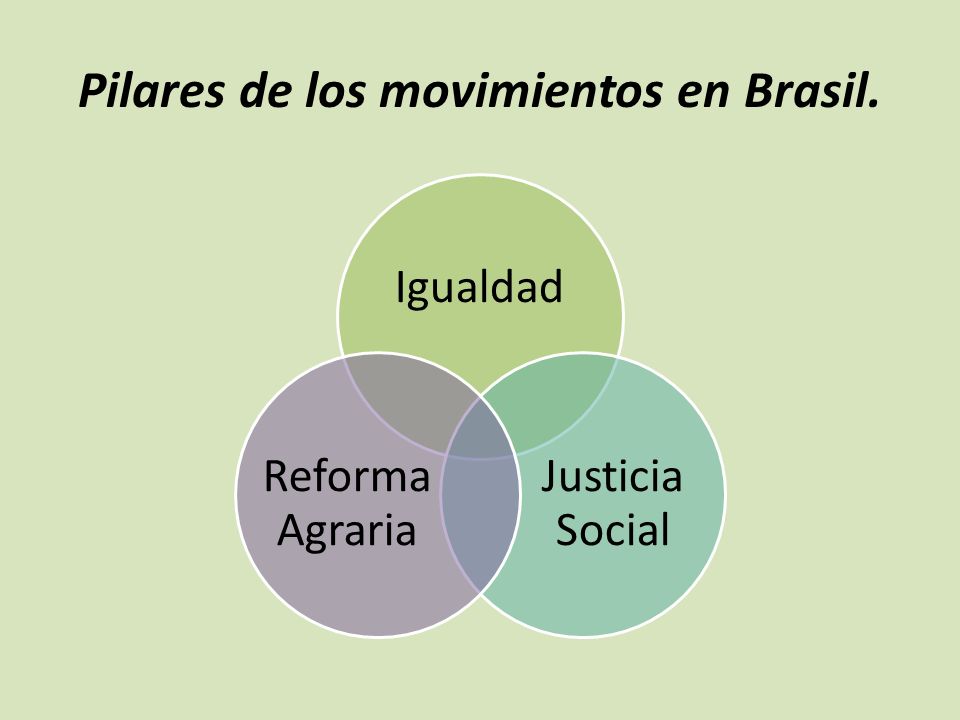 Pilares de los movimientos en Brasil.

Igualdad

Reforma Agraria

Justicia Social